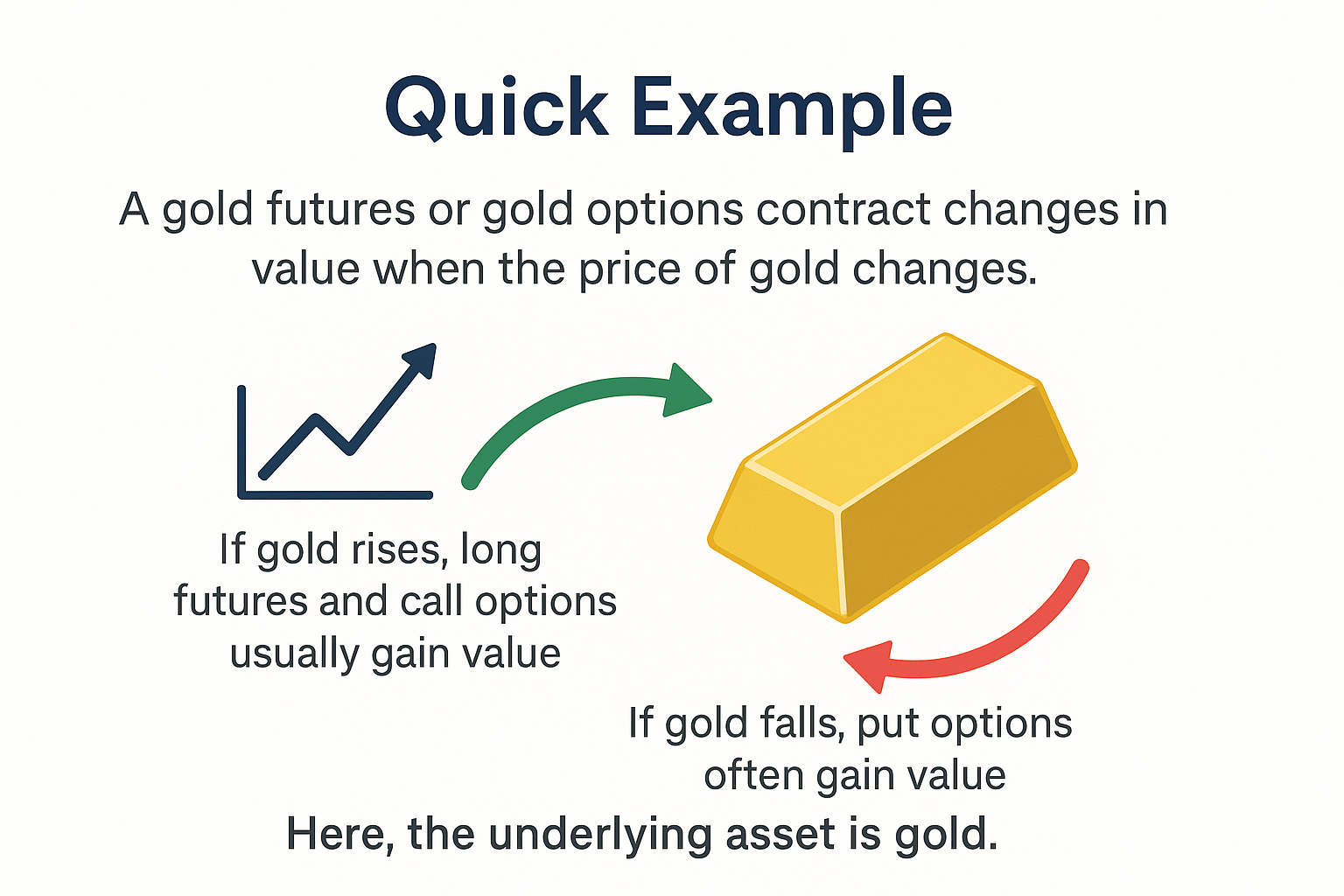 Quick Example

A gold futures or gold options contract changes in value when the price of gold changes.

If gold rises, long futures and call options usually gain value

If gold falls, put options often gain value

Here, the underlying asset is gold.